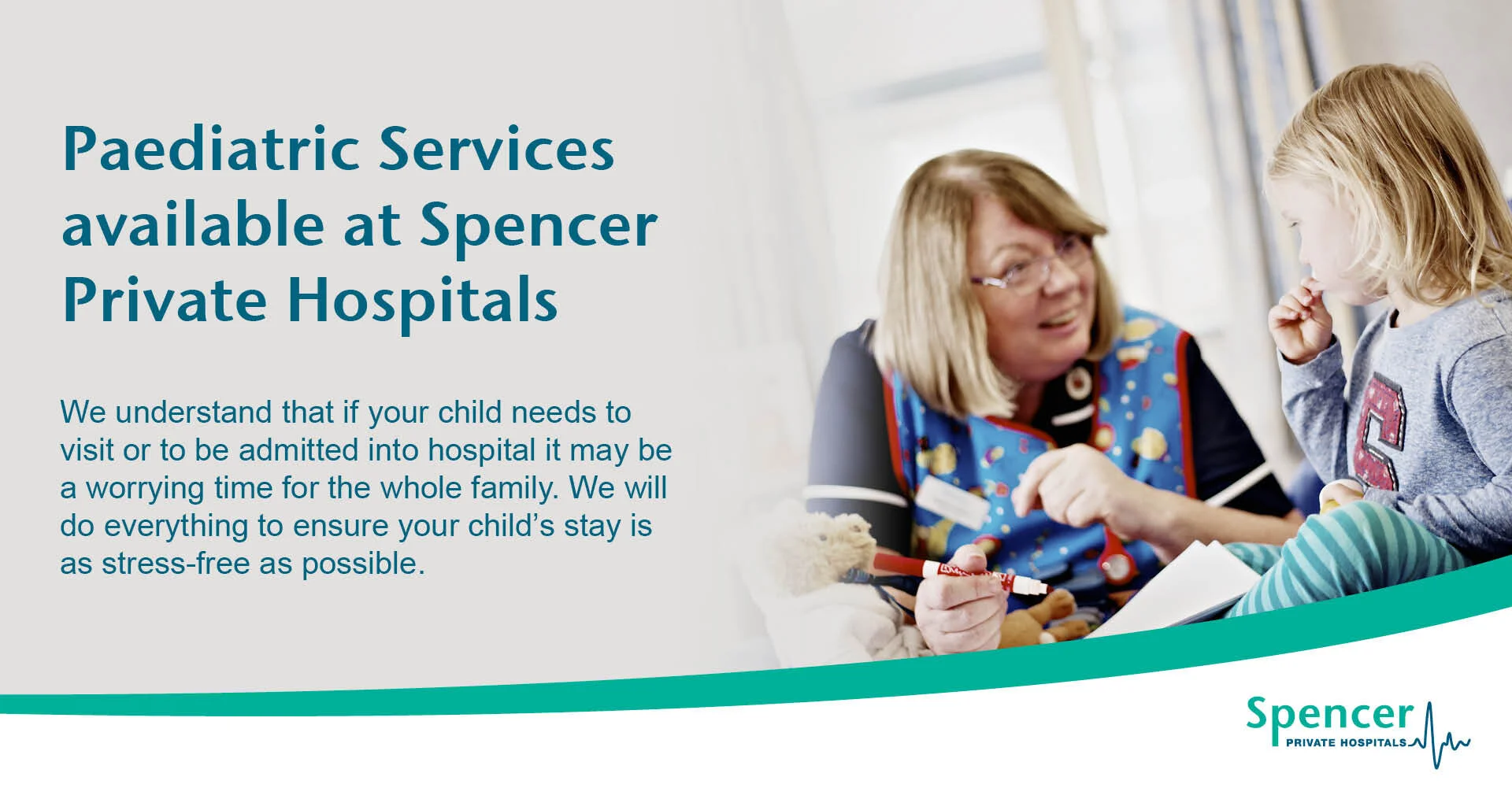 Paediatric Services available at Spencer Private Hospitals

We understand that if your child needs to visit or to be admitted into hospital it may be a worrying time for the whole family. We will do everything to ensure your child's stay is as stress-free as possible.

Spencer
PRIVATE HOSPITALS